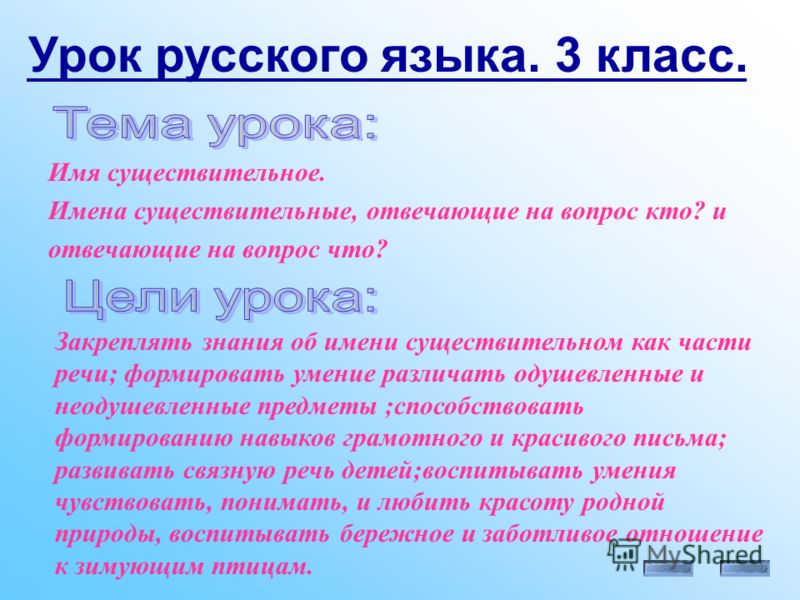 Урок русского языка. 3 класс.

Тема урока:

Имя существительное.

Имена существительные, отвечающие на вопрос кто? и отвечающие на вопрос что?

Цели урока:

Закреплять знания об имени существительном как части речи; формировать умение различать одушевленные и неодушевленные предметы ;способствовать формированию навыков грамотного и красивого письма; развивать связную речь детей;воспитывать умения чувствовать, понимать, и любить красоту родной природы, воспитывать бережное и заботливое отношение к зимующим птицам.

MyShared